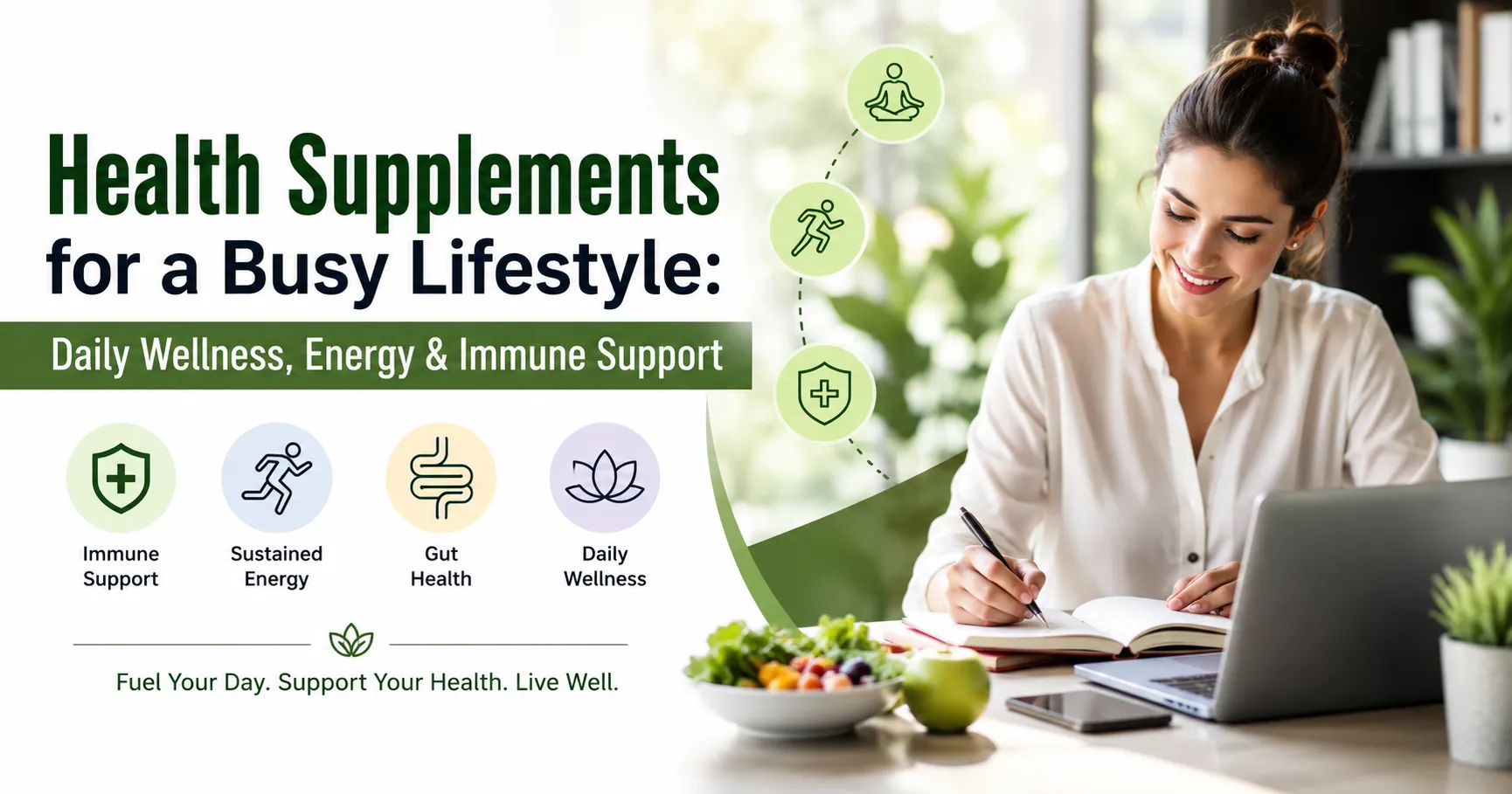 Health Supplements for a Busy Lifestyle:

Daily Wellness, Energy & Immune Support

Immune Support

Sustained Energy

Gut Health

Daily Wellness

Fuel Your Day. Support Your Health. Live Well.